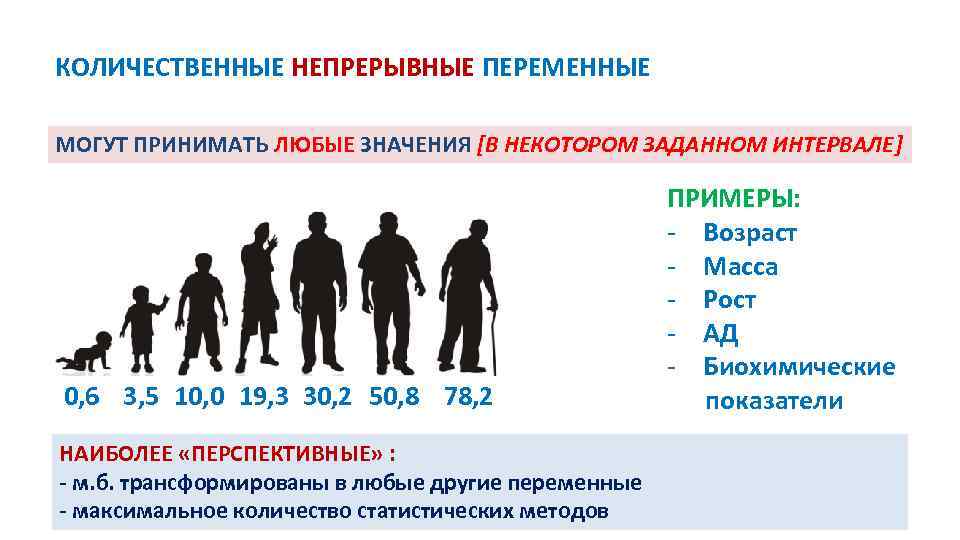 КОЛИЧЕСТВЕННЫЕ НЕПРЕРЫВНЫЕ ПЕРЕМЕННЫЕ

МОГУТ ПРИНИМАТЬ ЛЮБЫЕ ЗНАЧЕНИЯ [В НЕКОТОРОМ ЗАДАННОМ ИНТЕРВАЛЕ]

0,6 3,5 10,0 19,3 30,2 50,8 78,2

ПРИМЕРЫ:
- Возраст
- Масса
- Рост
- АД
- Биохимические показатели

НАИБОЛЕЕ «ПЕРСПЕКТИВНЫЕ» :
- м.б. трансформированы в любые другие переменные
- максимальное количество статистических методов